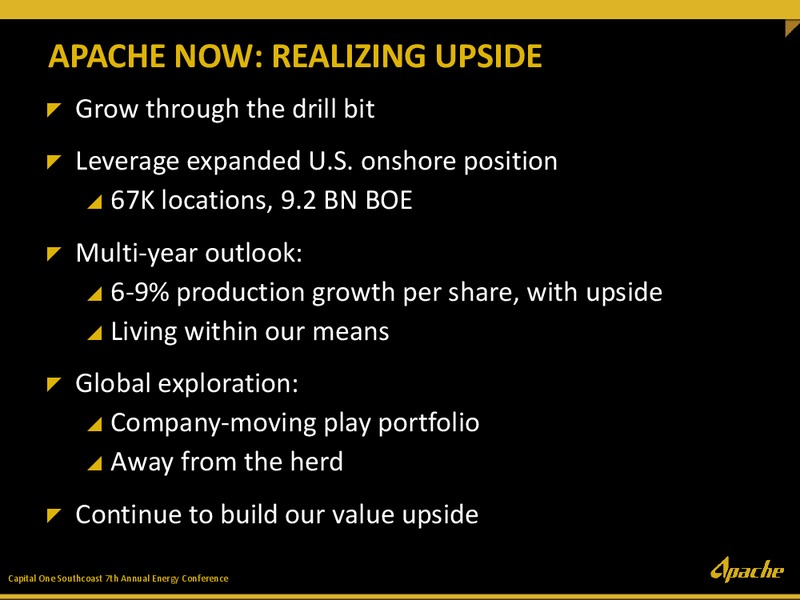 APACHE NOW: REALIZING UPSIDE

Grow through the drill bit

Leverage expanded U.S. onshore position
67K locations, 9.2 BN BOE

Multi-year outlook:
6-9% production growth per share, with upside
Living within our means

Global exploration:
Company-moving play portfolio
Away from the herd

Continue to build our value upside

Capital One Southcoast 7th Annual Energy Conference

Apache